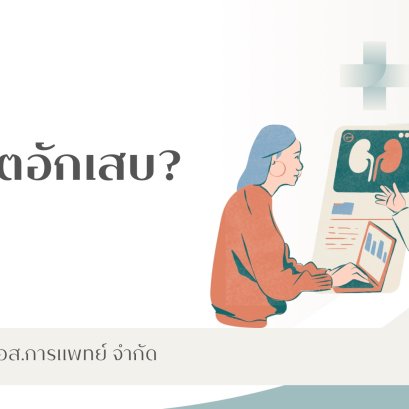 ตอักเสบ?

อส.การแพทย์ จำกัด